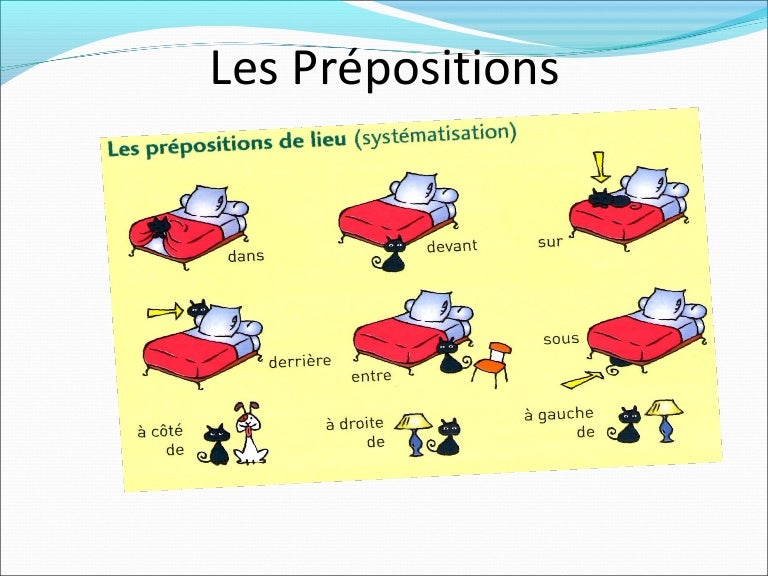 Les Prépositions

Les prépositions de lieu (systématisation)

dans

devant

sur

derrière

entre

sous

à côté de

à droite de

à gauche de